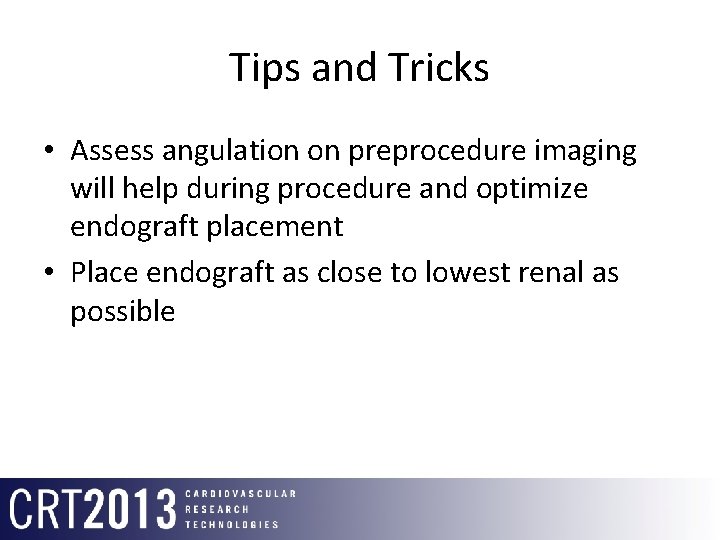 Tips and Tricks

• Assess angulation on preprocedure imaging will help during procedure and optimize endograft placement

• Place endograft as close to lowest renal as possible

CRT2013 CARDIOVASCULAR RESEARCH TECHNOLOGIES